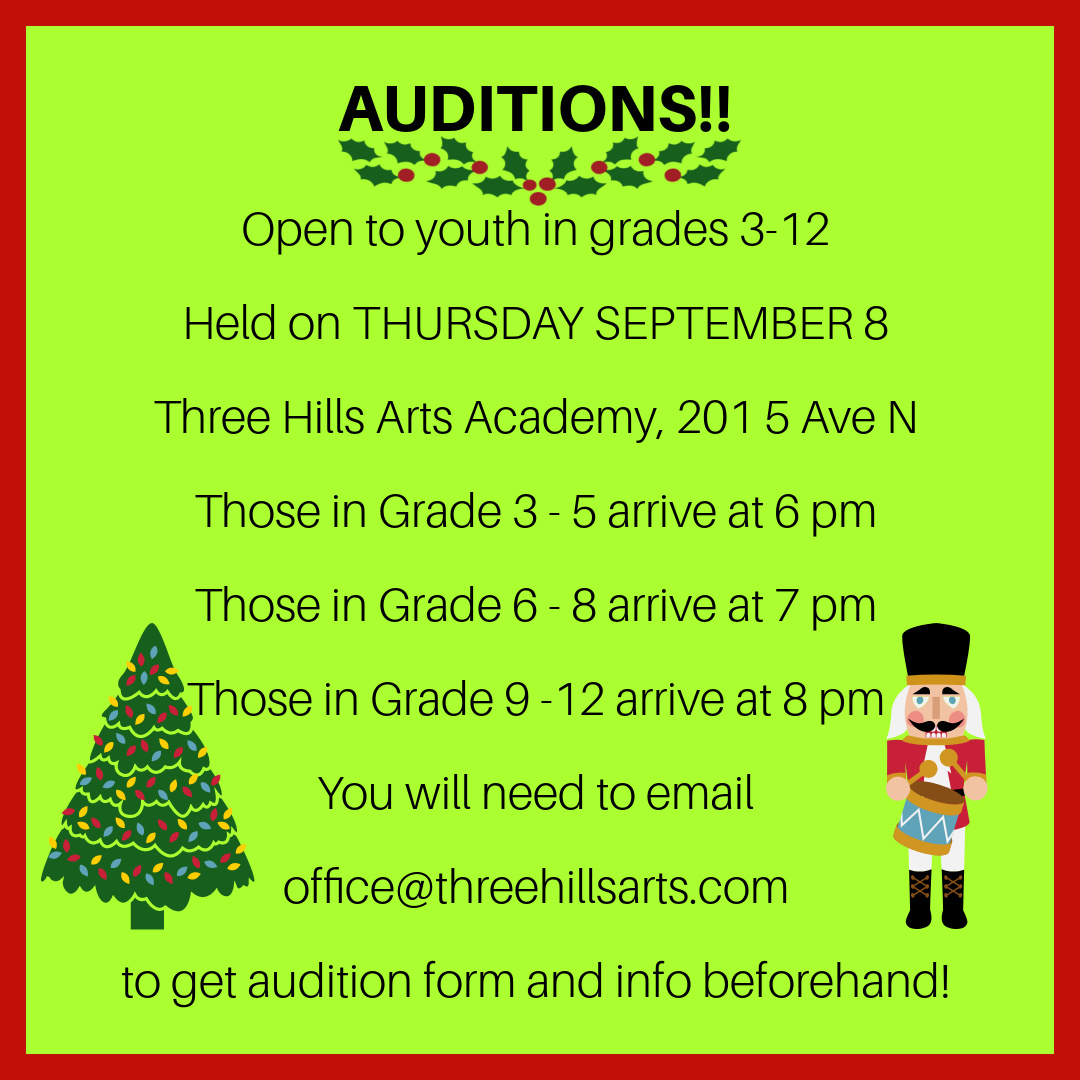 AUDITIONS!!

Open to youth in grades 3-12

Held on THURSDAY SEPTEMBER 8

Three Hills Arts Academy, 201 5 Ave N

Those in Grade 3 - 5 arrive at 6 pm

Those in Grade 6 - 8 arrive at 7 pm

Those in Grade 9 -12 arrive at 8 pm

You will need to email

office@threehillsarts.com

to get audition form and info beforehand!